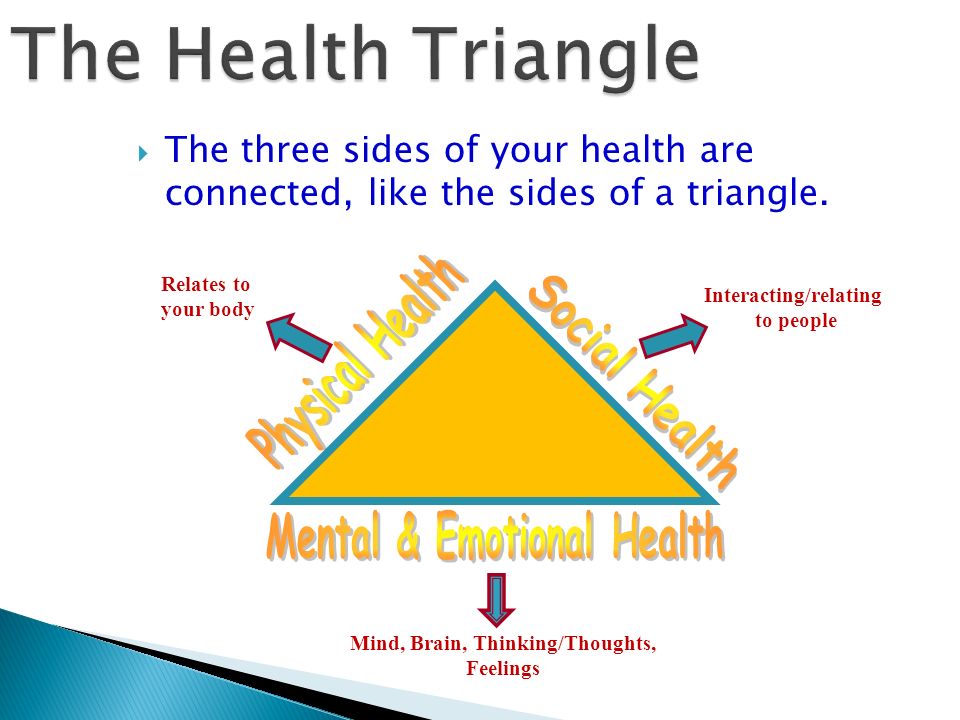 The Health Triangle

The three sides of your health are connected, like the sides of a triangle.

Relates to your body

Physical Health

Social Health

Interacting/relating to people

Mental & Emotional Health

Mind, Brain, Thinking/Thoughts, Feelings